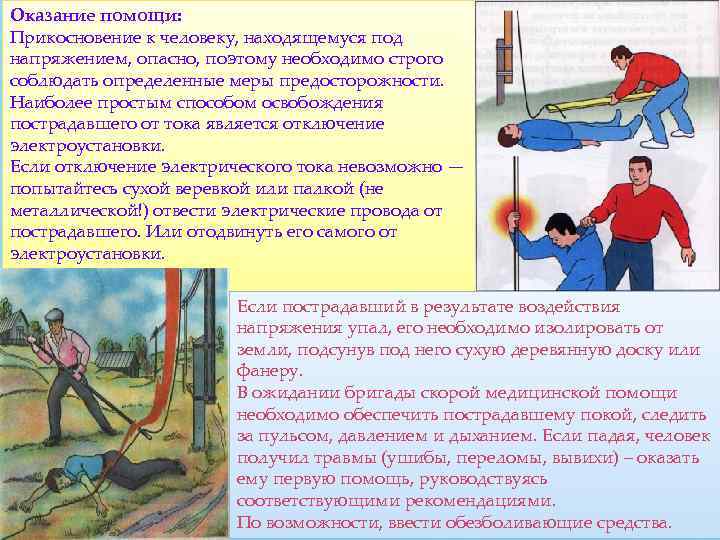 Оказание помощи:
Прикосновение к человеку, находящемуся под напряжением, опасно, поэтому необходимо строго соблюдать определенные меры предосторожности.
Наиболее простым способом освобождения пострадавшего от тока является отключение электроустановки.
Если отключение электрического тока невозможно — попытайтесь сухой веревкой или палкой (не металлической!) отвести электрические провода от пострадавшего. Или отодвинуть его самого от электроустановки.

Если пострадавший в результате воздействия напряжения упал, его необходимо изолировать от земли, подсунув под него сухую деревянную доску или фанеру.
В ожидании бригады скорой медицинской помощи необходимо обеспечить пострадавшему покой, следить за пульсом, давлением и дыханием. Если падая, человек получил травмы (ушибы, переломы, вывихи) – оказать ему первую помощь, руководствуясь соответствующими рекомендациями.
По возможности, ввести обезболивающие средства.